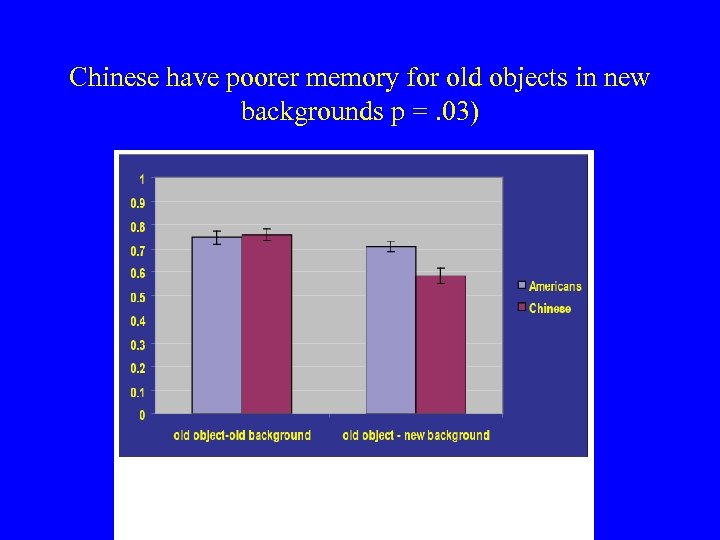 Chinese have poorer memory for old objects in new backgrounds p = .03)

1
0.9
0.8
0.7
0.6
0.5
0.4
0.3
0.2
0.1
0

old object-old background
old object - new background

Americans
Chinese